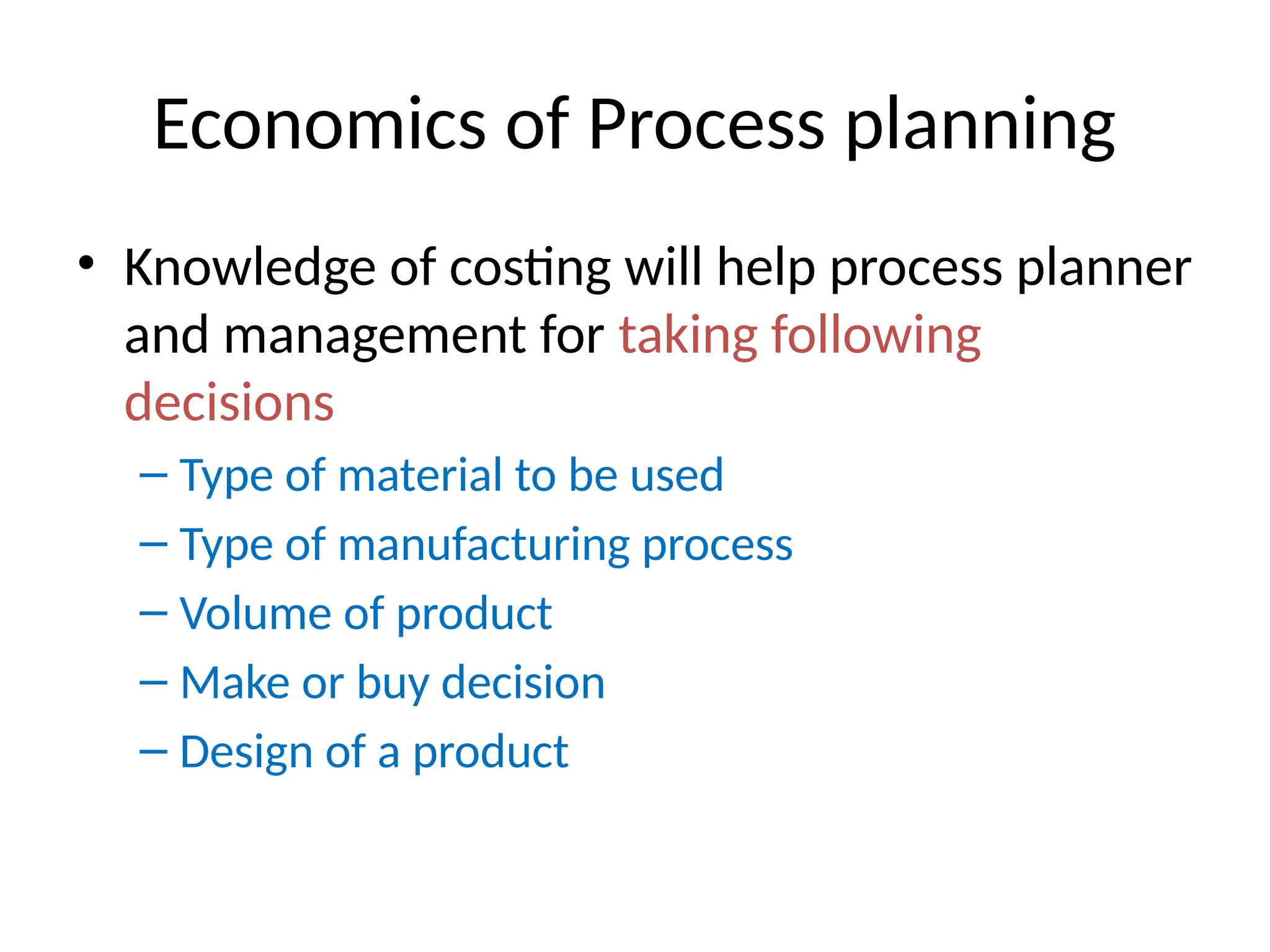 Economics of Process planning

• Knowledge of costing will help process planner and management for taking following decisions
– Type of material to be used
– Type of manufacturing process
– Volume of product
– Make or buy decision
– Design of a product